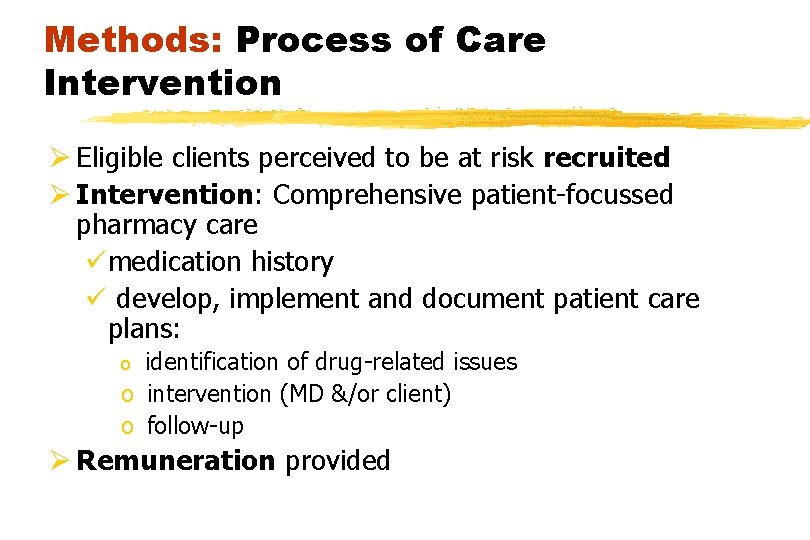 Methods: Process of Care Intervention

➢ Eligible clients perceived to be at risk recruited
➢ Intervention: Comprehensive patient-focussed pharmacy care
✓ medication history
✓ develop, implement and document patient care plans:
o identification of drug-related issues
o intervention (MD &/or client)
o follow-up
➢ Remuneration provided